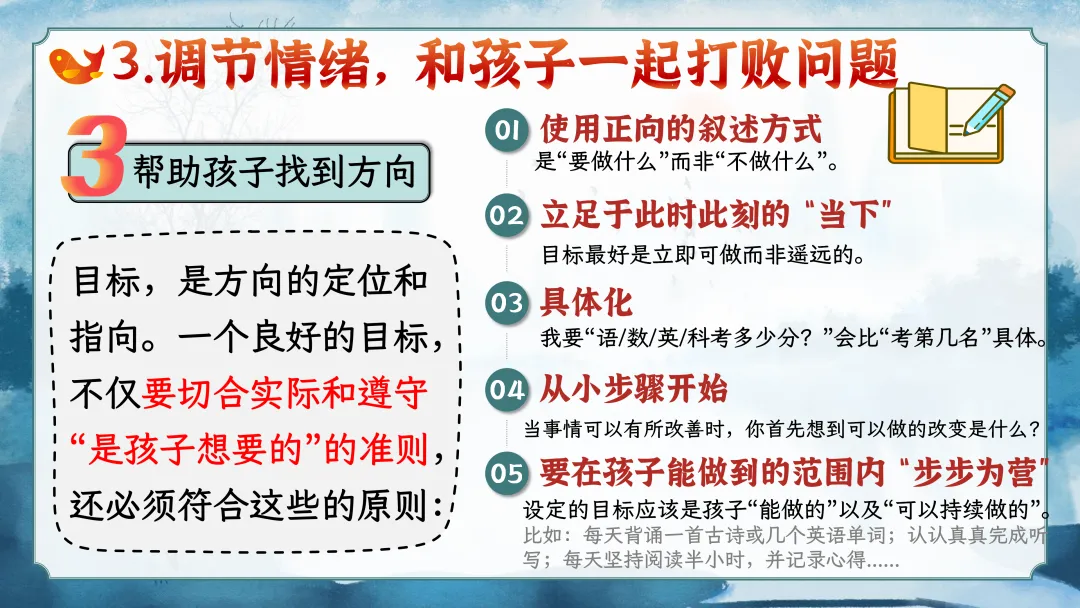 3.调节情绪，和孩子一起打败问题

3 帮助孩子找到方向

目标，是方向的定位和指向。一个良好的目标，不仅要切合实际和遵守“是孩子想要的”的准则，还必须符合这些的原则：

01 使用正向的叙述方式
是“要做什么”而非“不做什么”。

02 立足于此时此刻的“当下”
目标最好是立即可做而非遥远的。

03 具体化
我要“语/数/英/科考多少分？”会比“考第几名”具体。

04 从小步骤开始
当事情可以有所改善时，你首先想到可以做的改变是什么？

05 要在孩子能做到的范围内“步步为营”
设定的目标应该是孩子“能做的”以及“可以持续做的”。
比如：每天背诵一首古诗或几个英语单词；认认真真完成听写；每天坚持阅读半小时，并记录心得......